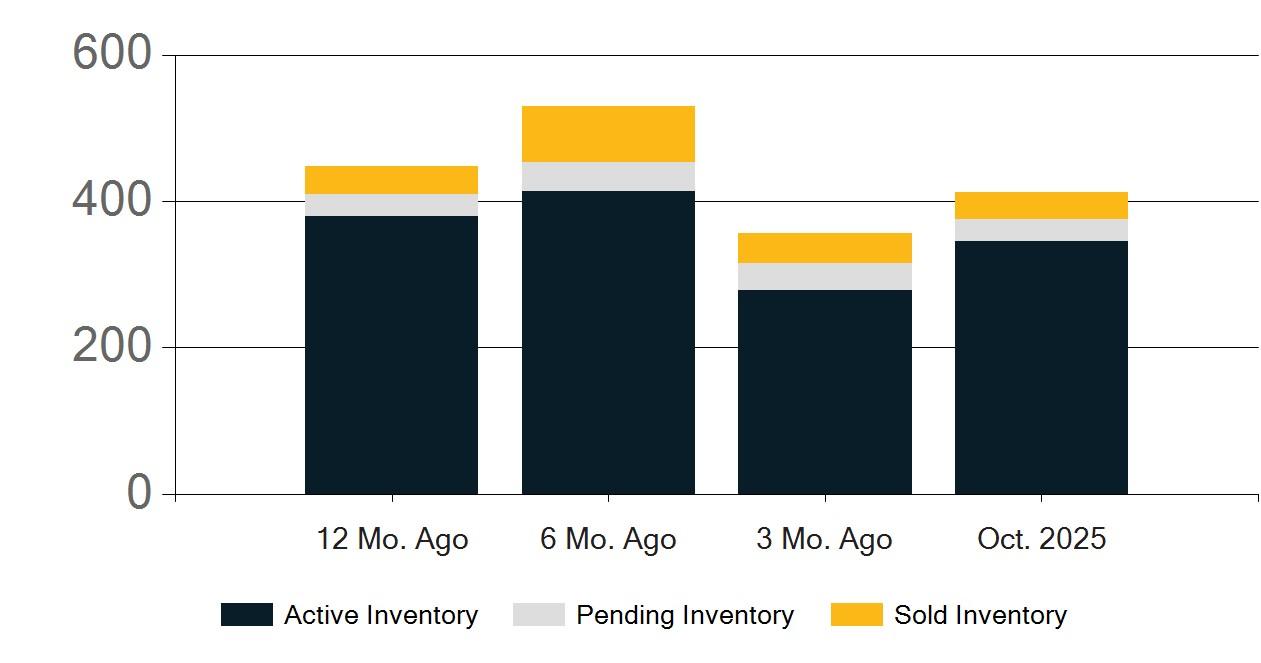 600
400
200
0
12 Mo. Ago
6 Mo. Ago
3 Mo. Ago
Oct. 2025
Active Inventory
Pending Inventory
Sold Inventory